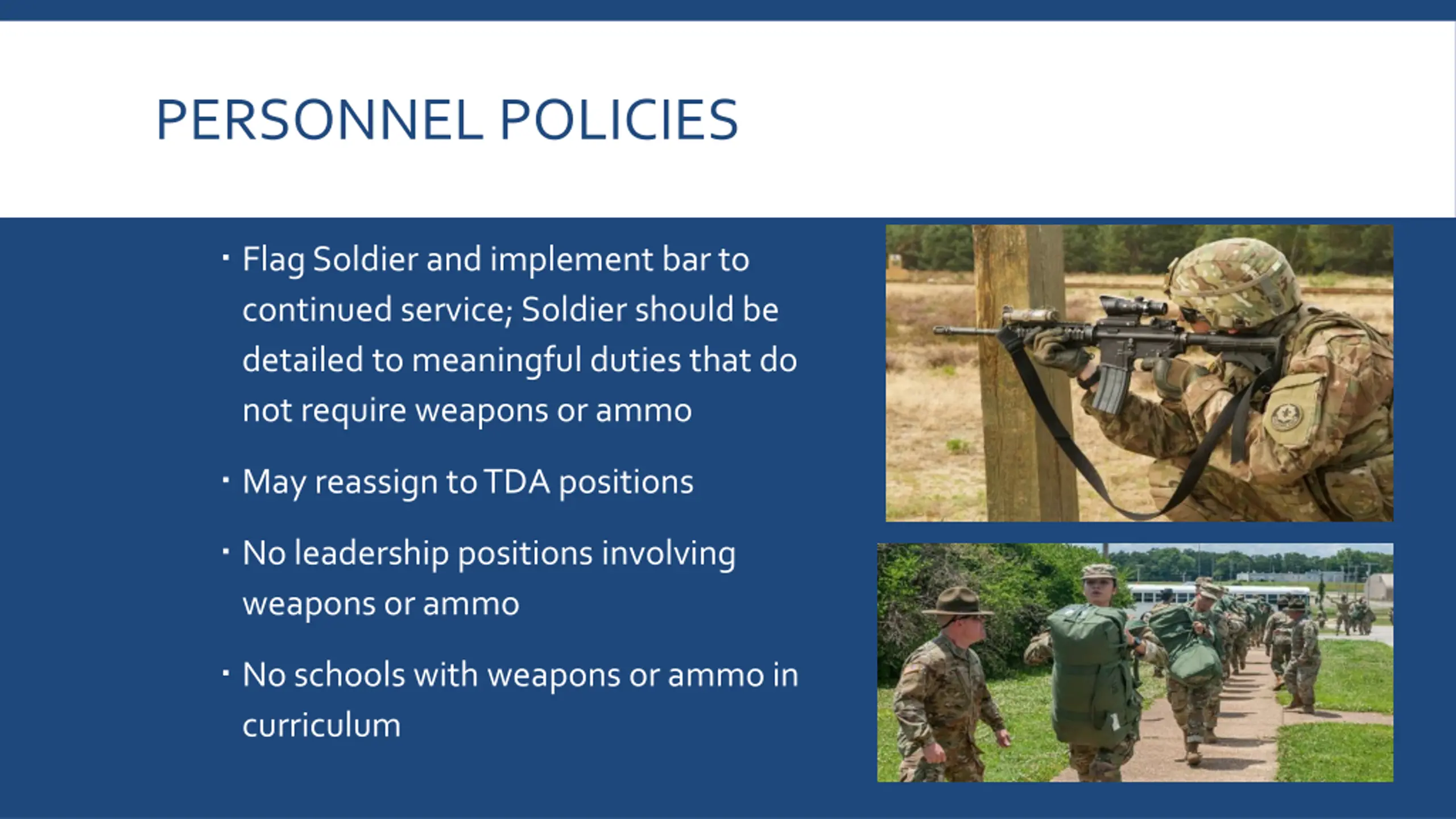 PERSONNEL POLICIES

▪ Flag Soldier and implement bar to continued service; Soldier should be detailed to meaningful duties that do not require weapons or ammo

▪ May reassign to TDA positions

▪ No leadership positions involving weapons or ammo

▪ No schools with weapons or ammo in curriculum